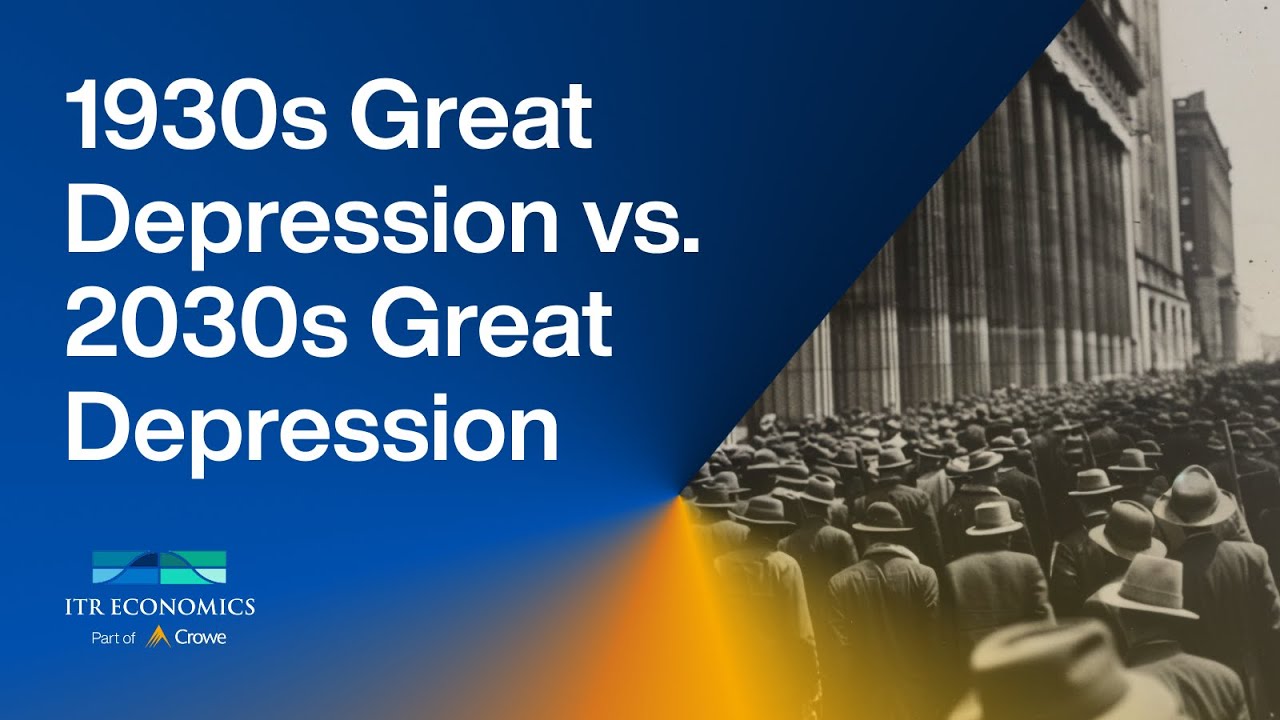 1930s Great Depression vs. 2030s Great Depression

ITR ECONOMICS
Part of Crowe